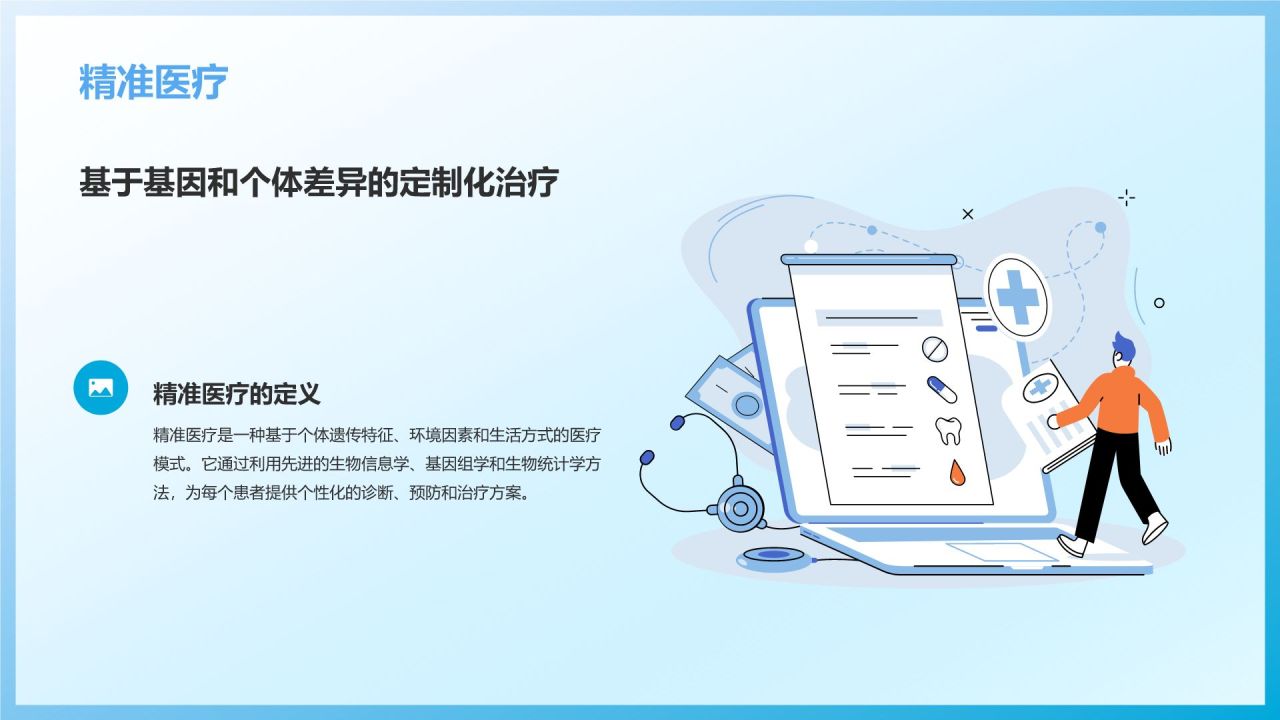 精准医疗

基于基因和个体差异的定制化治疗

精准医疗的定义

精准医疗是一种基于个体遗传特征、环境因素和生活方式的医疗模式。它通过利用先进的生物信息学、基因组学和生物统计学方法，为每个患者提供个性化的诊断、预防和治疗方案。